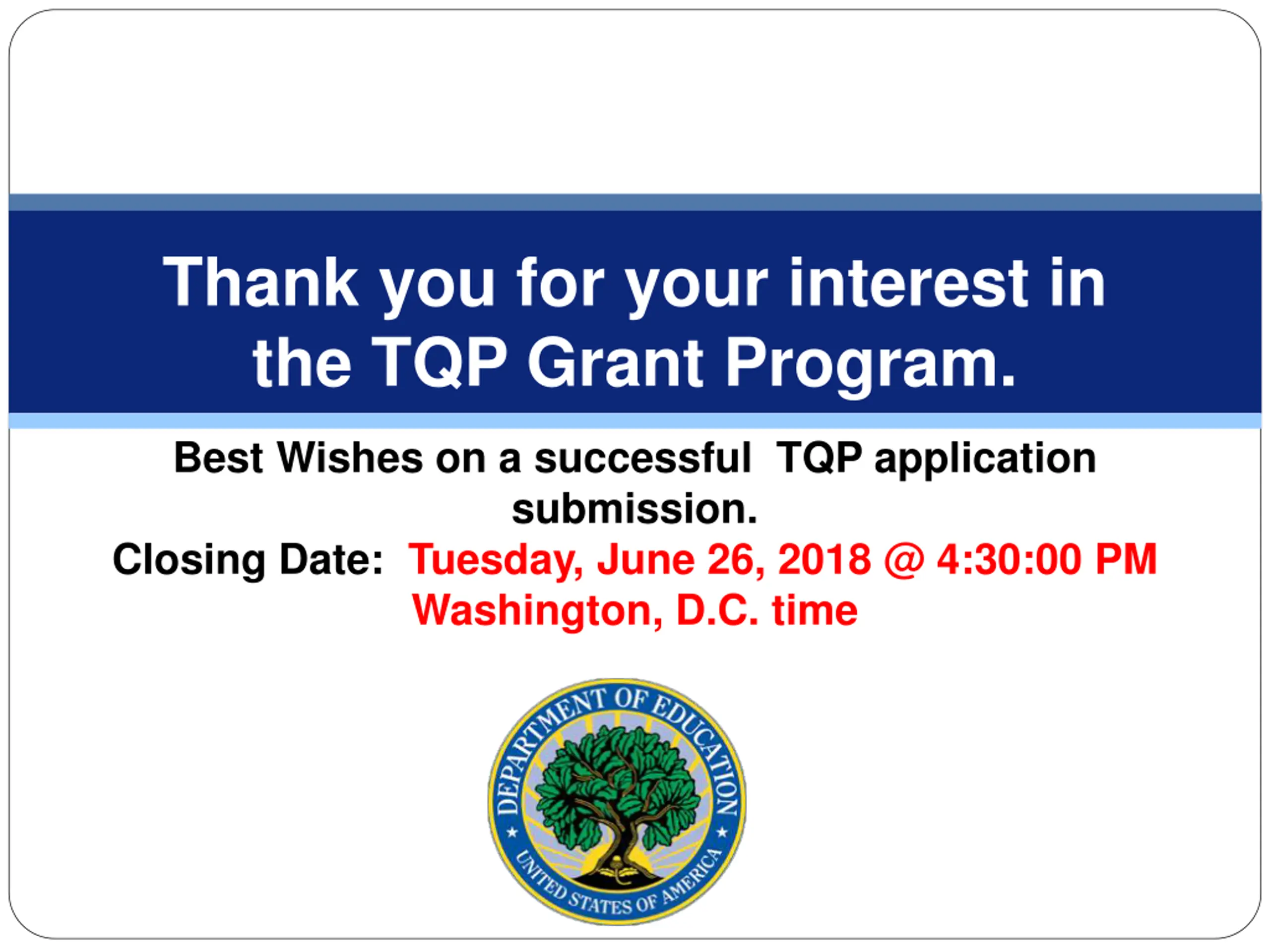 Thank you for your interest in the TQP Grant Program.

Best Wishes on a successful TQP application submission.

Closing Date: Tuesday, June 26, 2018 @ 4:30:00 PM Washington, D.C. time

DEPARTMENT OF EDUCATION
UNITED STATES OF AMERICA